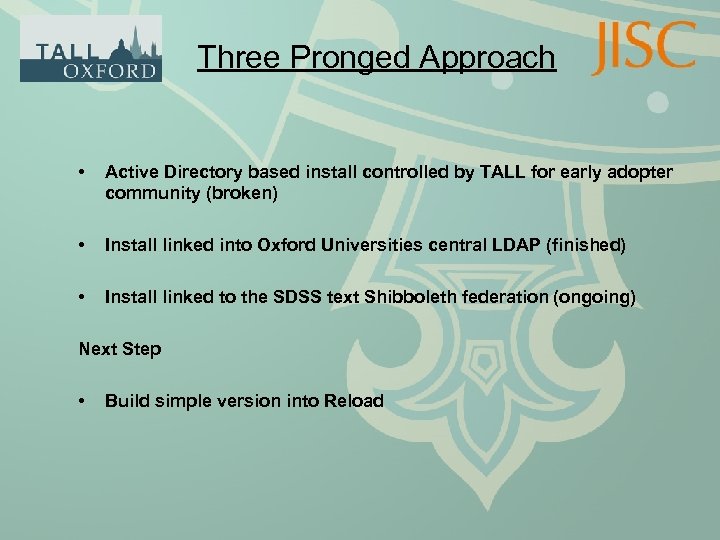 TALL OXFORD

Three Pronged Approach

JISC

• Active Directory based install controlled by TALL for early adopter community (broken)

• Install linked into Oxford Universities central LDAP (finished)

• Install linked to the SDSS text Shibboleth federation (ongoing)

Next Step

• Build simple version into Reload